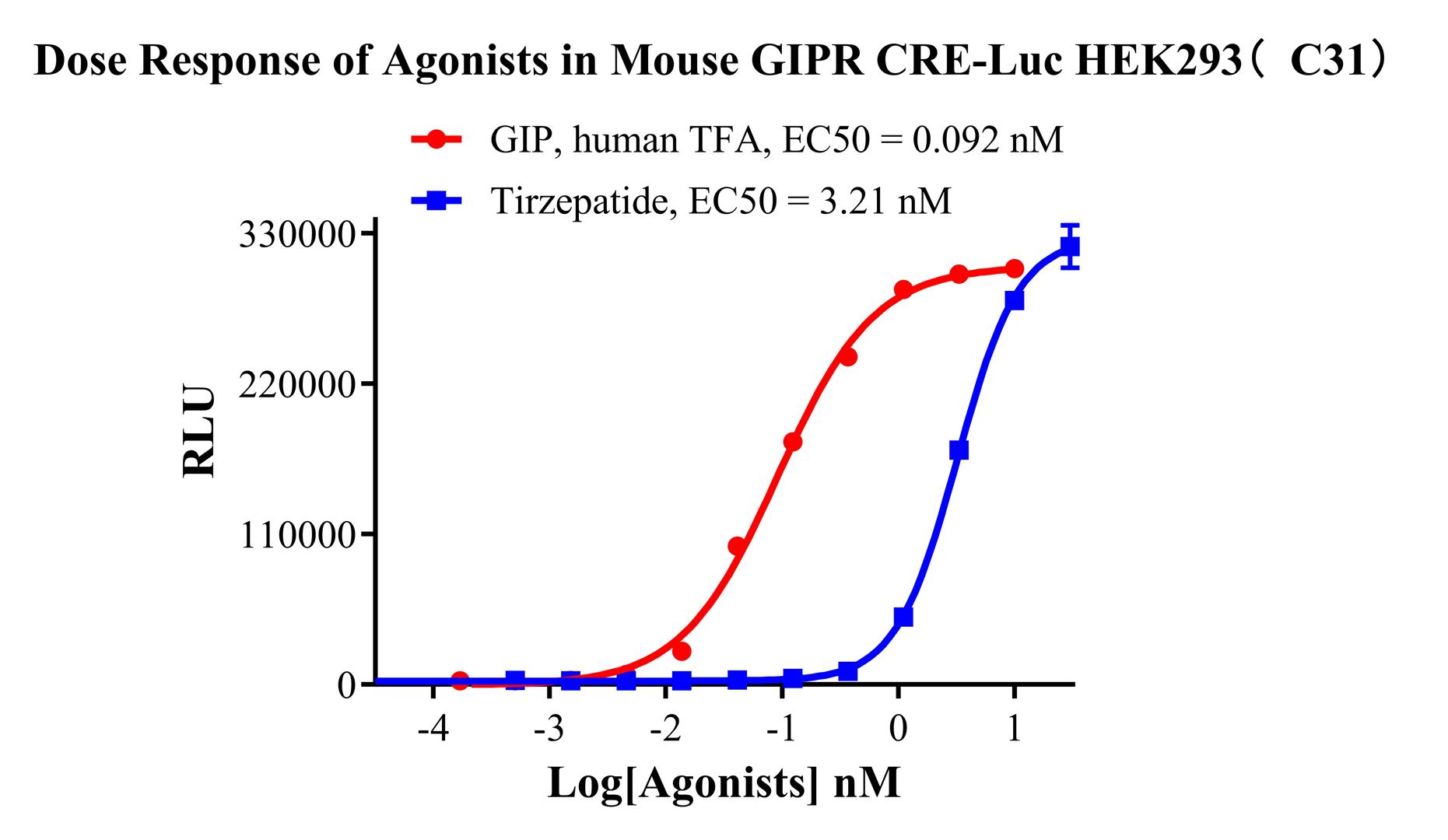 Dose Response of Agonists in Mouse GIPR CRE-Luc HEK293（C31）

GIP, human TFA, EC50 = 0.092 nM

Tirzepatide, EC50 = 3.21 nM

RLU

330000

220000

110000

0

-4

-3

-2

-1

0

1

Log[Agonists] nM